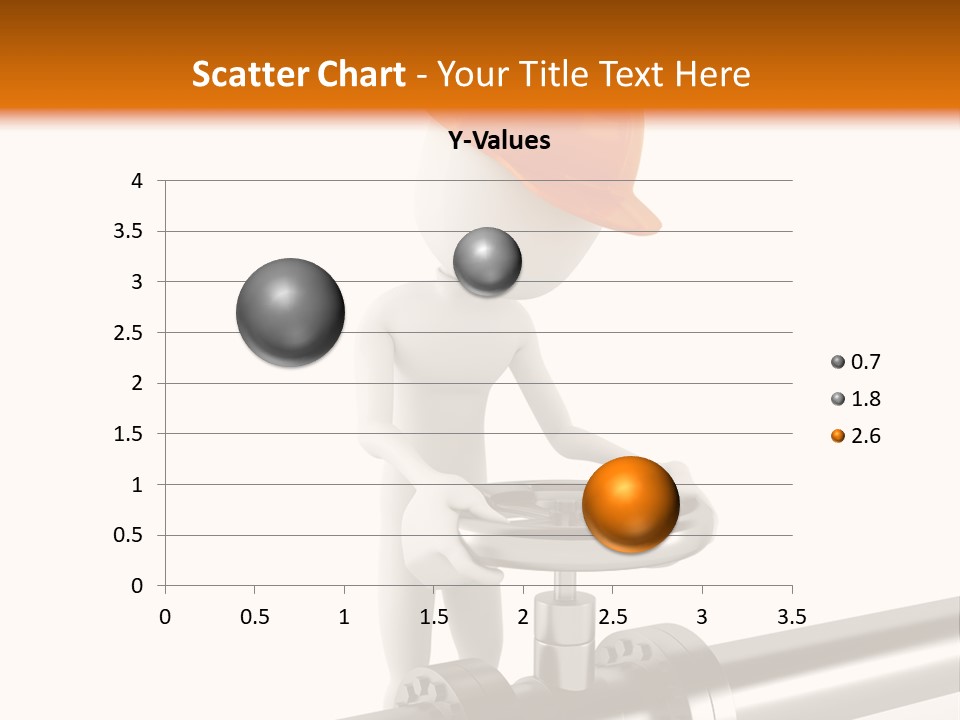 Scatter Chart - Your Title Text Here

Y-Values

4
3.5
3
2.5
2
1.5
1
0.5
0

0 0.5 1 1.5 2 2.5 3 3.5

0.7
1.8
2.6